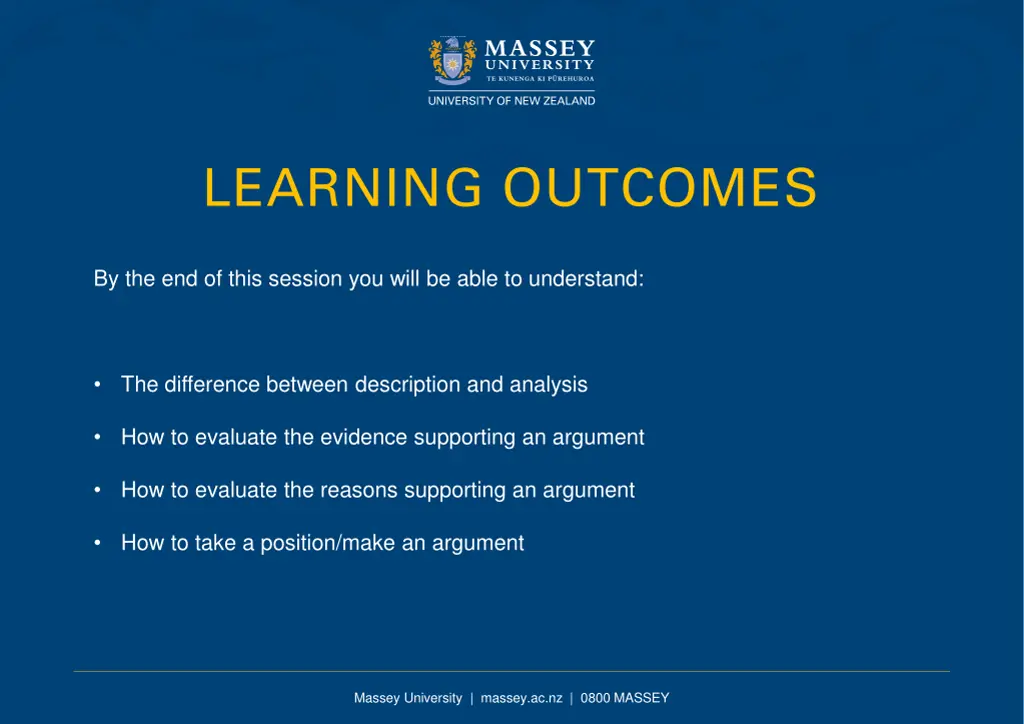 MASSEY
UNIVERSITY
TE KUNENGA KI PŪREHUROA
UNIVERSITY OF NEW ZEALAND

LEARNING OUTCOMES

By the end of this session you will be able to understand:

• The difference between description and analysis
• How to evaluate the evidence supporting an argument
• How to evaluate the reasons supporting an argument
• How to take a position/make an argument

Massey University | massey.ac.nz | 0800 MASSEY